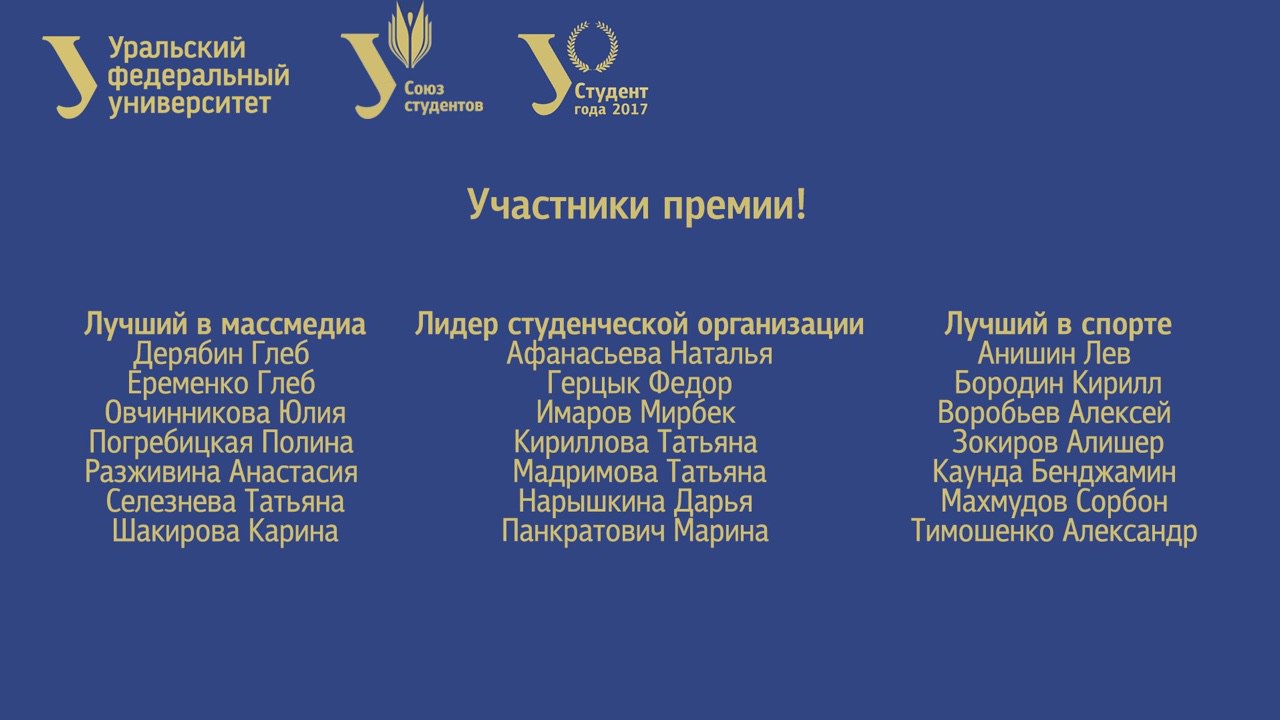 Уральский федеральный университет

Союз студентов

Студент года 2017

Участники премии!

Лучший в массмедиа
Дерябин Глеб
Еременко Глеб
Овчинникова Юлия
Погребицкая Полина
Разживина Анастасия
Селезнева Татьяна
Шакирова Карина

Лидер студенческой организации
Афанасьева Наталья
Герцык Федор
Имаров Мирбек
Кириллова Татьяна
Мадримова Татьяна
Нарышкина Дарья
Панкратович Марина

Лучший в спорте
Анишин Лев
Бородин Кирилл
Воробьев Алексей
Зокиров Алишер
Каунда Бенджамин
Махмудов Сорбон
Тимошенко Александр